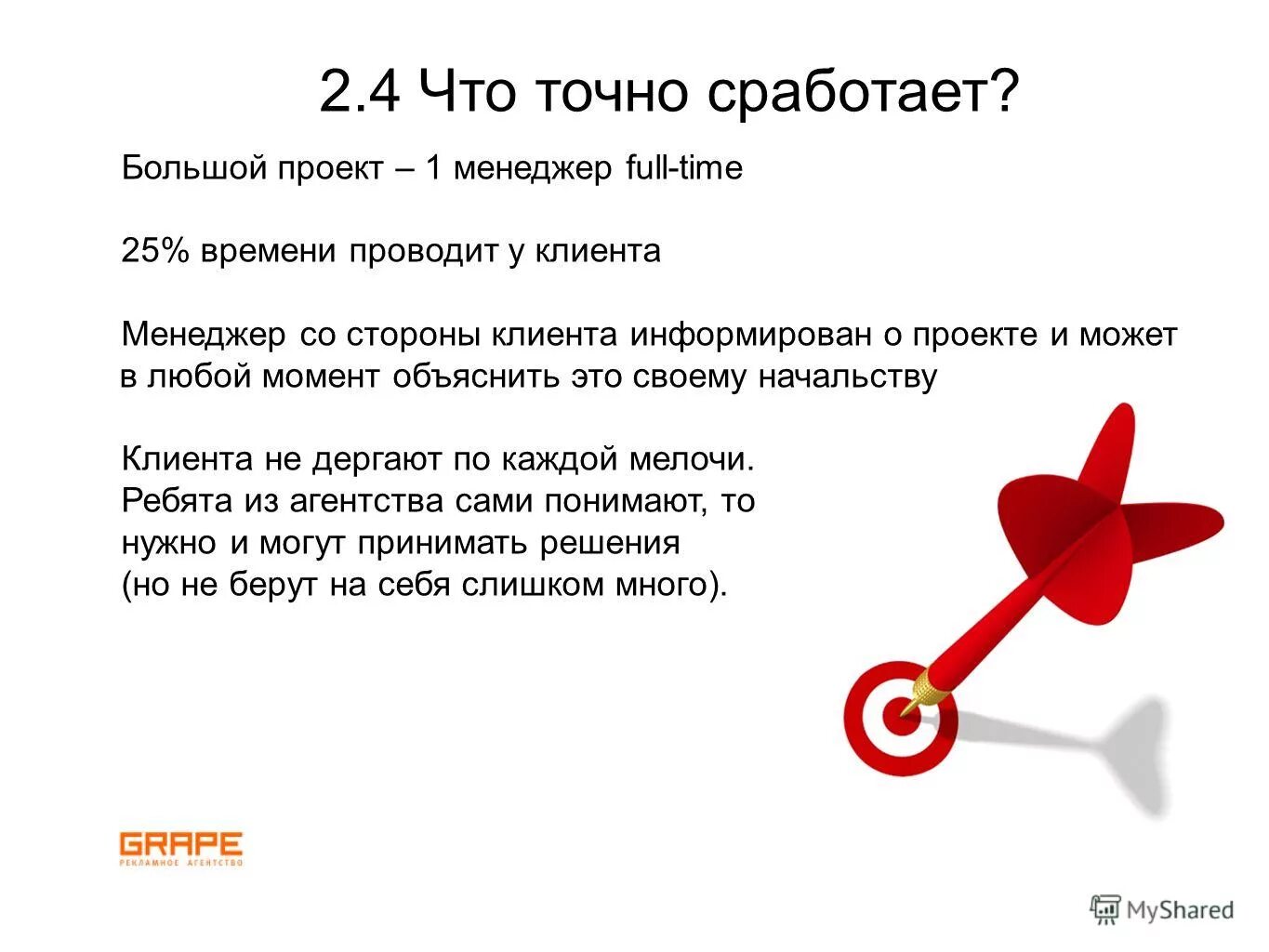 2.4 Что точно сработает?

Большой проект – 1 менеджер full-time

25% времени проводит у клиента

Менеджер со стороны клиента информирован о проекте и может в любой момент объяснить это своему начальству

Клиента не дергают по каждой мелочи. Ребята из агентства сами понимают, то нужно и могут принимать решения (но не берут на себя слишком много).

GRAPE
РЕКЛАМНОЕ АГЕНТСТВО

MyShared